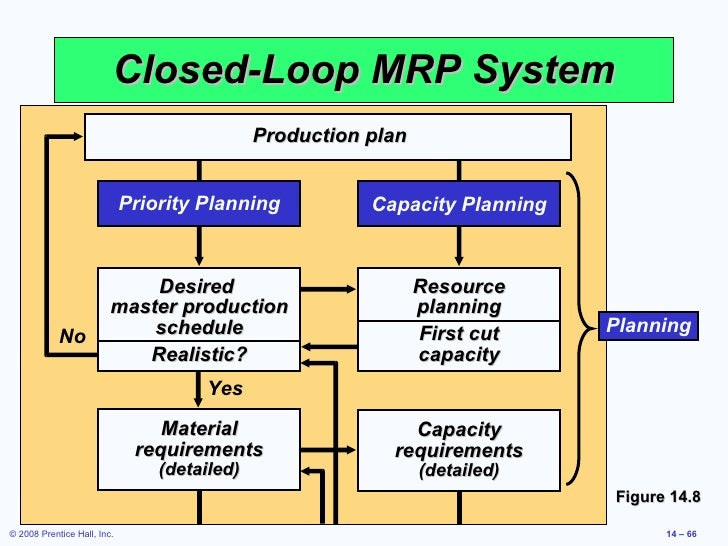 Closed-Loop MRP System

Production plan

Priority Planning

Capacity Planning

Desired master production schedule

Realistic?

No

Yes

Resource planning

First cut capacity

Planning

Material requirements (detailed)

Capacity requirements (detailed)

Figure 14.8

© 2008 Prentice Hall, Inc.

14 – 66